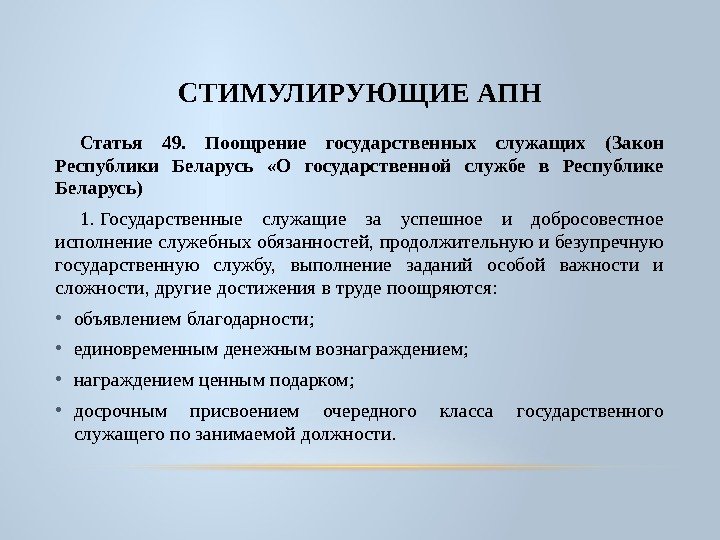 СТИМУЛИРУЮЩИЕ АПН

Статья 49. Поощрение государственных служащих (Закон Республики Беларусь «О государственной службе в Республике Беларусь)

1. Государственные служащие за успешное и добросовестное исполнение служебных обязанностей, продолжительную и безупречную государственную службу, выполнение заданий особой важности и сложности, другие достижения в труде поощряются:

• объявлением благодарности;

• единовременным денежным вознаграждением;

• награждением ценным подарком;

• досрочным присвоением очередного класса государственного служащего по занимаемой должности.